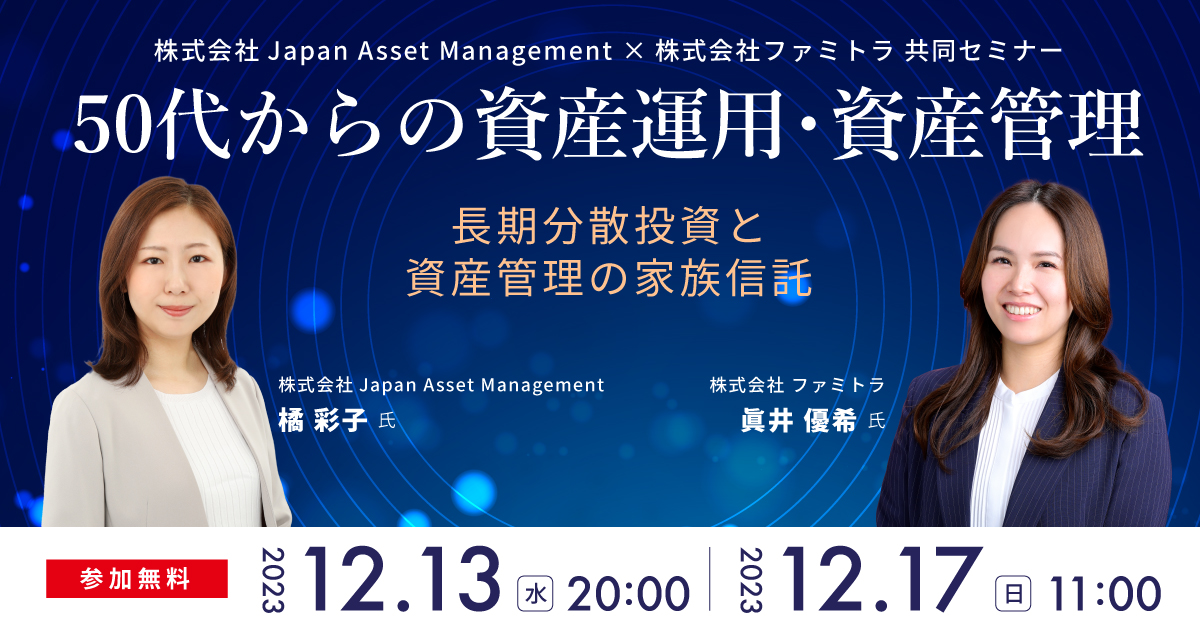 株式会社 Japan Asset Management × 株式会社ファミトラ 共同セミナー

50代からの資産運用・資産管理

長期分散投資と
資産管理の家族信託

株式会社 Japan Asset Management
橘 彩子 氏

株式会社 ファミトラ
眞井 優希 氏

参加無料

2023 12.13 水 20:00

2023 12.17 日 11:00